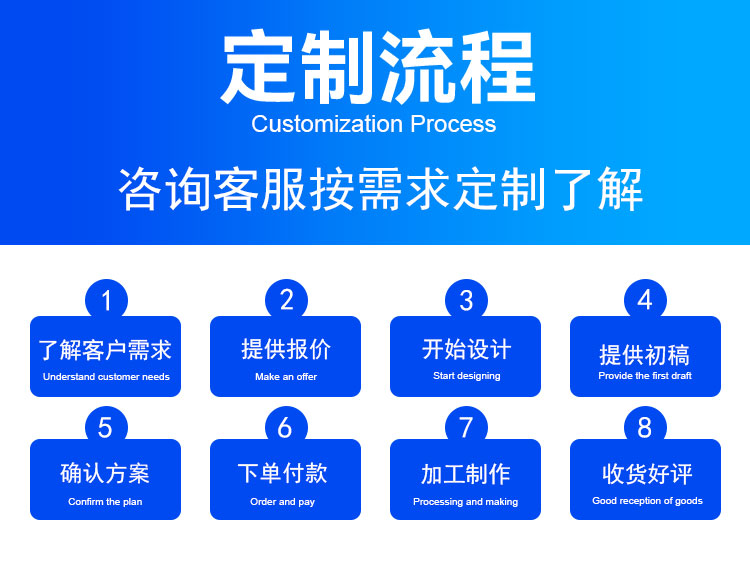 定制流程
Customization Process

咨询客服按需求定制了解

1
了解客户需求
Understand customer needs

2
提供报价
Make an offer

3
开始设计
Start designing

4
提供初稿
Provide the first draft

5
确认方案
Confirm the plan

6
下单付款
Order and pay

7
加工制作
Processing and making

8
收货好评
Good reception of goods